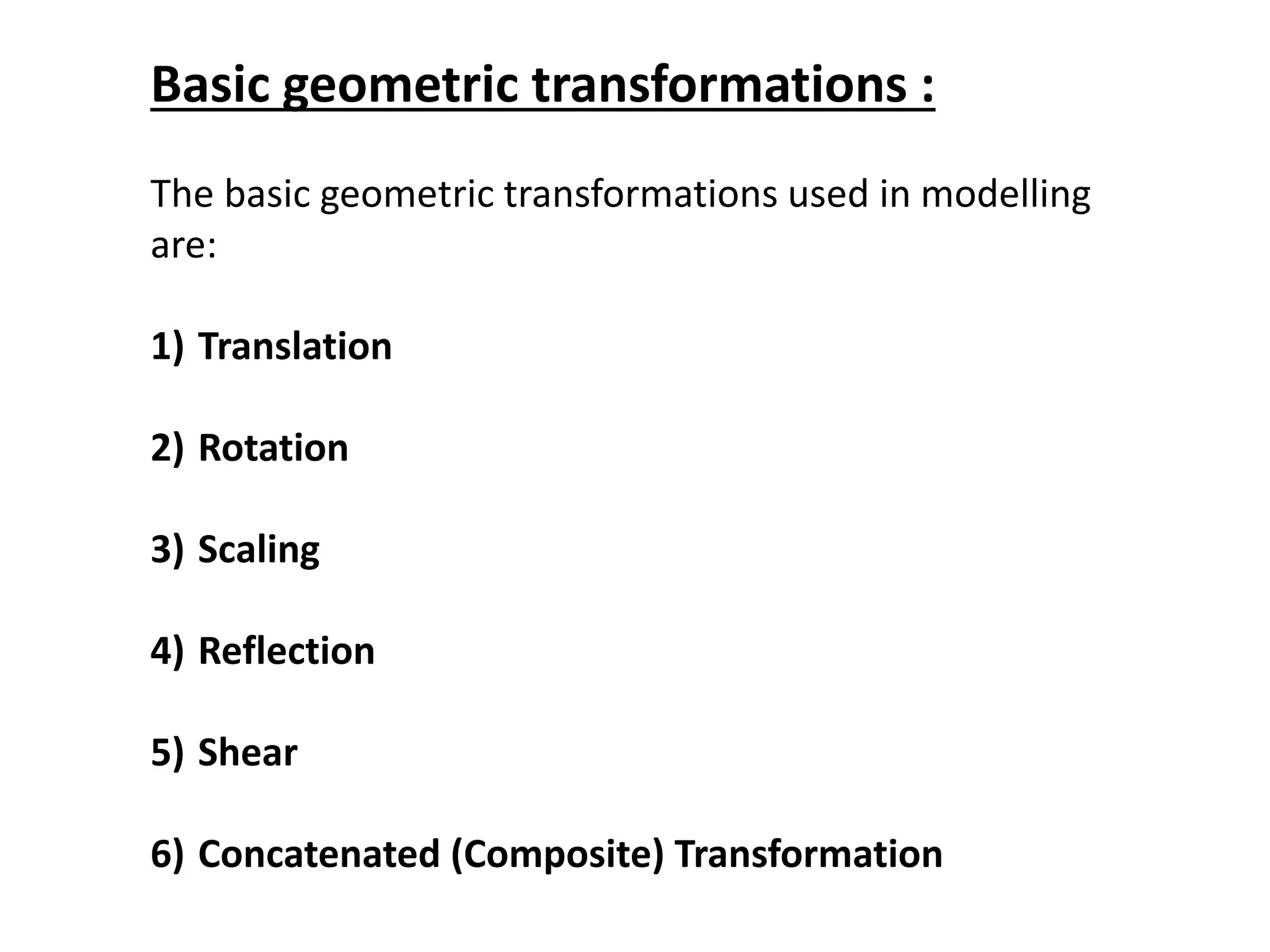 Basic geometric transformations :

The basic geometric transformations used in modelling are:

1) Translation

2) Rotation

3) Scaling

4) Reflection

5) Shear

6) Concatenated (Composite) Transformation